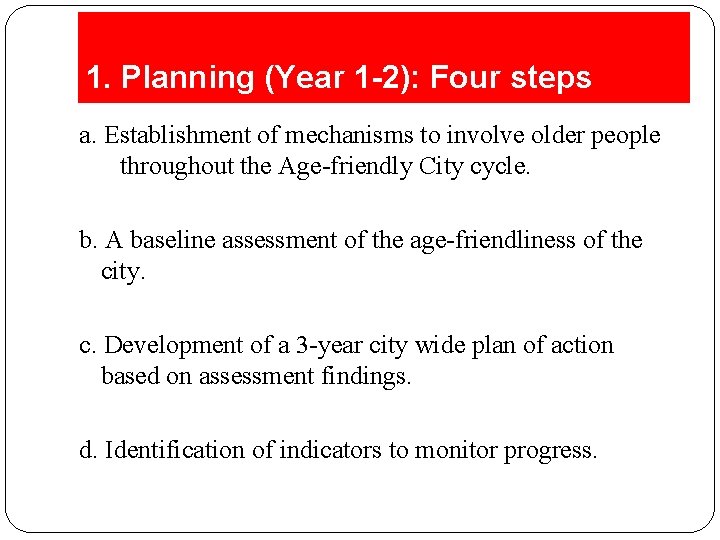 1. Planning (Year 1-2): Four steps

a. Establishment of mechanisms to involve older people throughout the Age-friendly City cycle.

b. A baseline assessment of the age-friendliness of the city.

c. Development of a 3-year city wide plan of action based on assessment findings.

d. Identification of indicators to monitor progress.